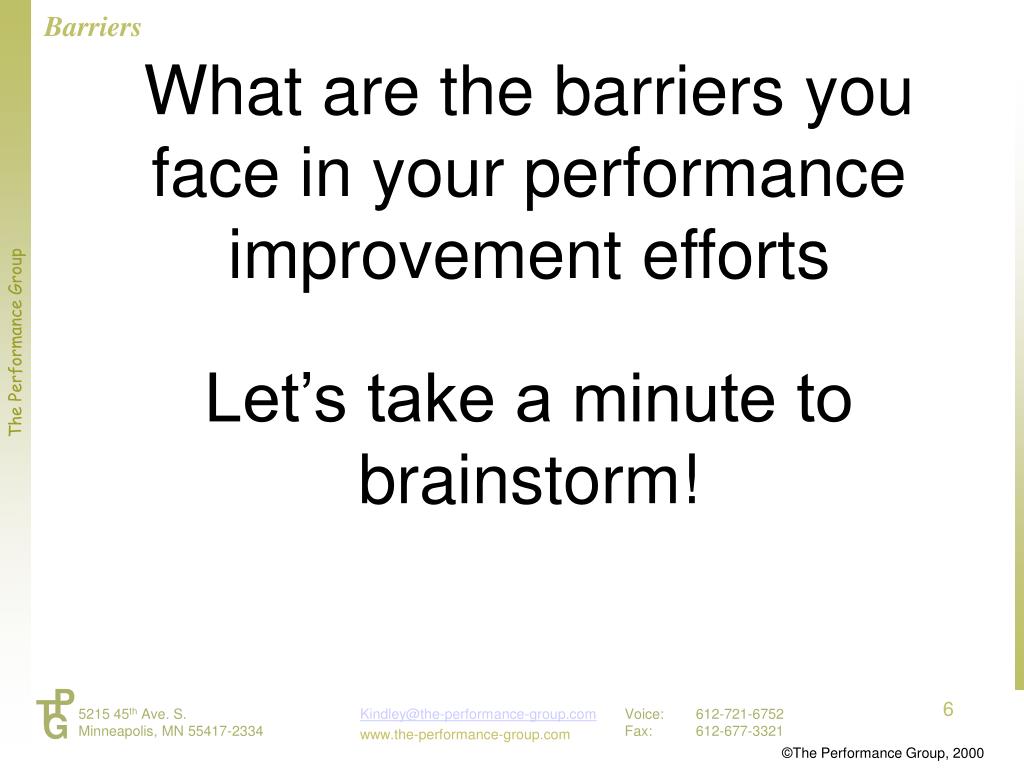 Barriers

The Performance Group

What are the barriers you face in your performance improvement efforts

Let’s take a minute to brainstorm!

TPG

5215 45$^{th}$ Ave. S.
Minneapolis, MN 55417-2334

Kindley@the-performance-group.com
www.the-performance-group.com

Voice: 612-721-6752
Fax: 612-677-3321

6

©The Performance Group, 2000